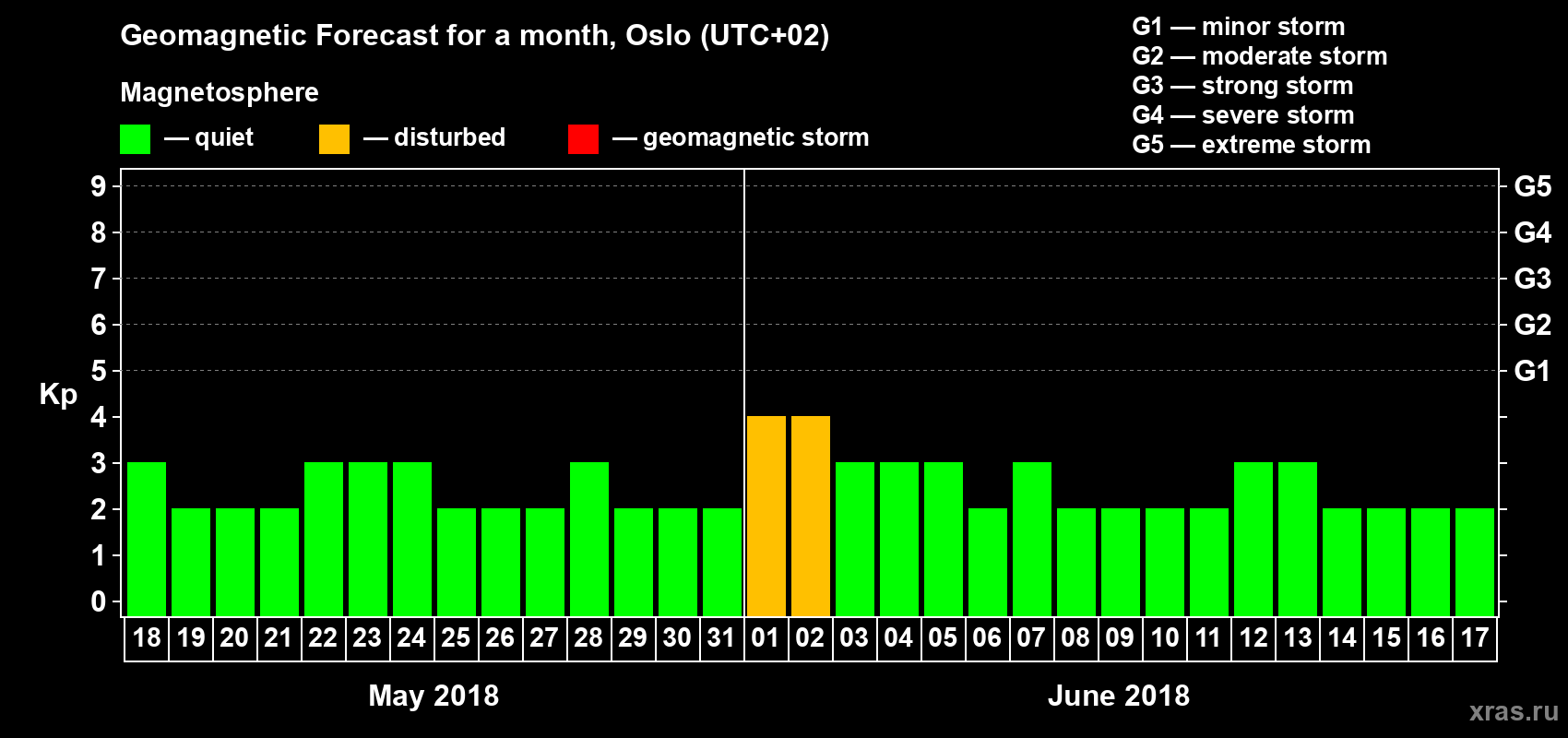 Geomagnetic Forecast for a month, Oslo (UTC+02)

Magnetosphere

— quiet — disturbed — geomagnetic storm

G1 — minor storm
G2 — moderate storm
G3 — strong storm
G4 — severe storm
G5 — extreme storm

Kp

9 8 7 6 5 4 3 2 1 0

G5 G4 G3 G2 G1

18 19 20 21 22 23 24 25 26 27 28 29 30 31 01 02 03 04 05 06 07 08 09 10 11 12 13 14 15 16 17

May 2018

June 2018

xras.ru